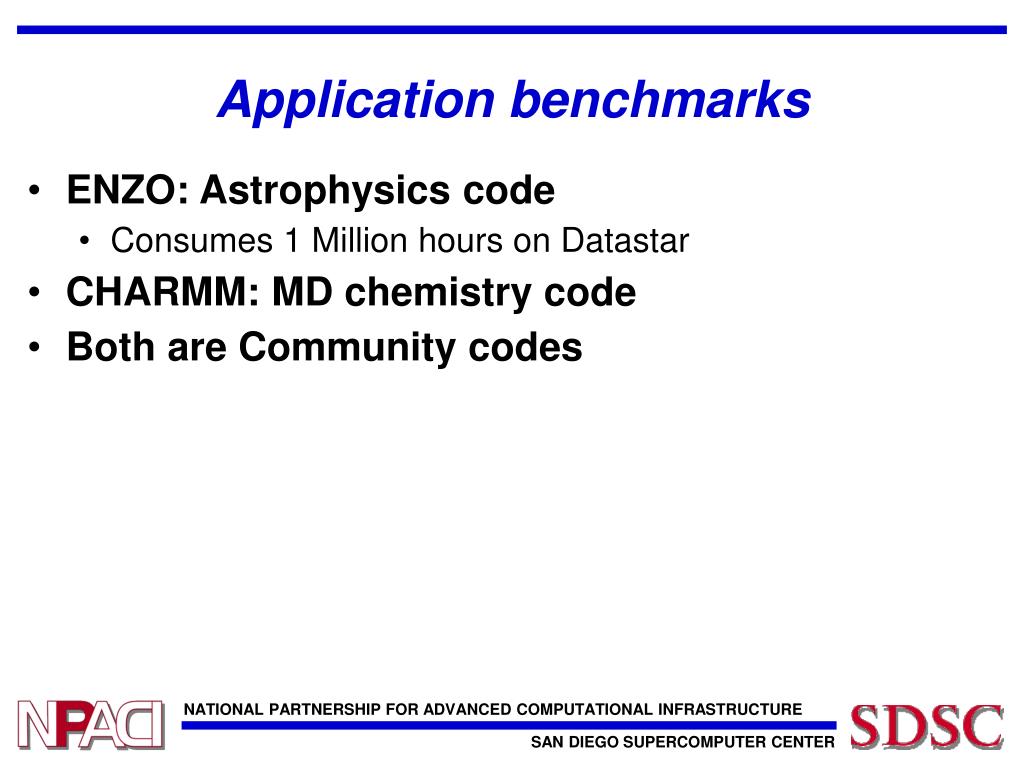 Application benchmarks

• ENZO: Astrophysics code
  • Consumes 1 Million hours on Datastar
• CHARMM: MD chemistry code
• Both are Community codes

NPACI
NATIONAL PARTNERSHIP FOR ADVANCED COMPUTATIONAL INFRASTRUCTURE
SAN DIEGO SUPERCOMPUTER CENTER
SDSC